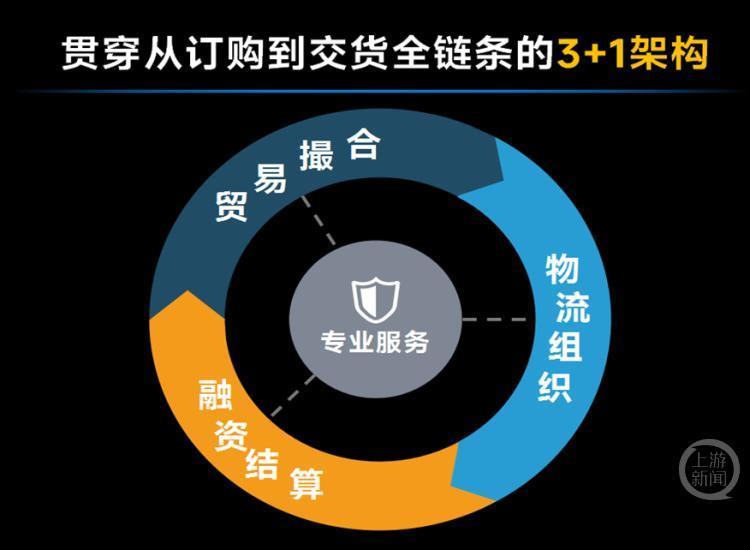 贯穿从订购到交货全链条的3+1架构

贸易撮合

物流组织

融资结算

专业服务

上游新闻